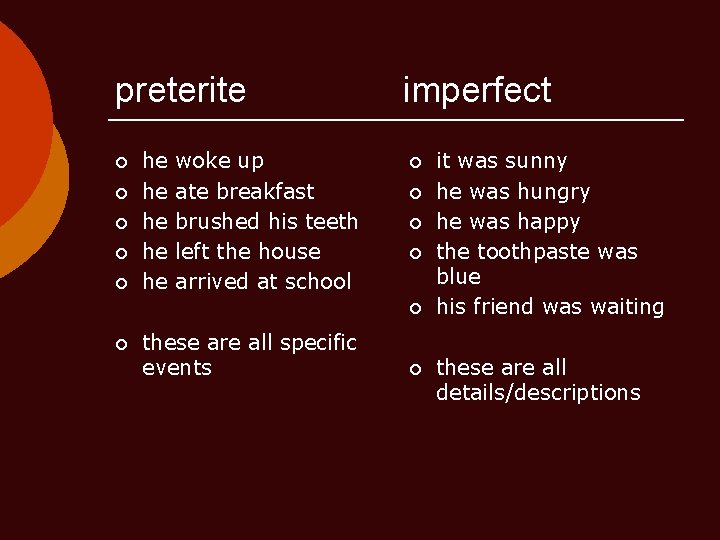 preterite

- he woke up
- he ate breakfast
- he brushed his teeth
- he left the house
- he arrived at school

- these are all specific events

imperfect

- it was sunny
- he was hungry
- he was happy
- the toothpaste was blue
- his friend was waiting

- these are all details/descriptions